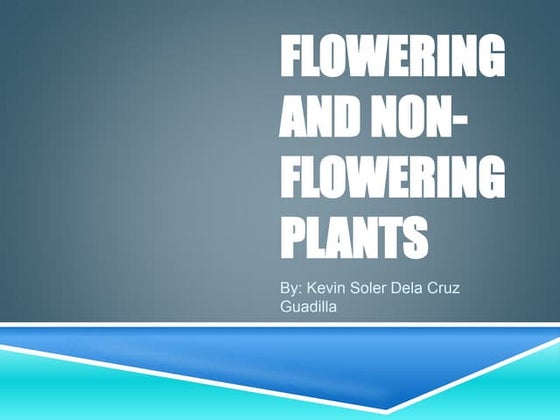 FLOWERING AND NON-FLOWERING PLANTS

By: Kevin Soler Dela Cruz Guadilla